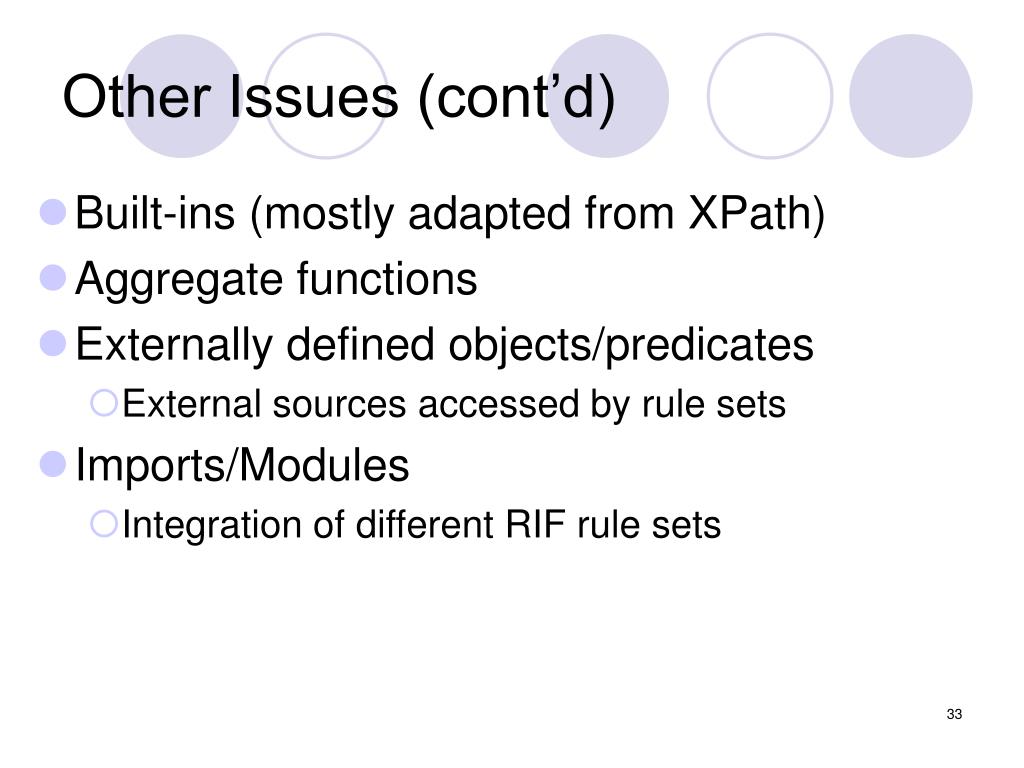 Other Issues (cont’d)

Built-ins (mostly adapted from XPath)

Aggregate functions

Externally defined objects/predicates

External sources accessed by rule sets

Imports/Modules

Integration of different RIF rule sets

33